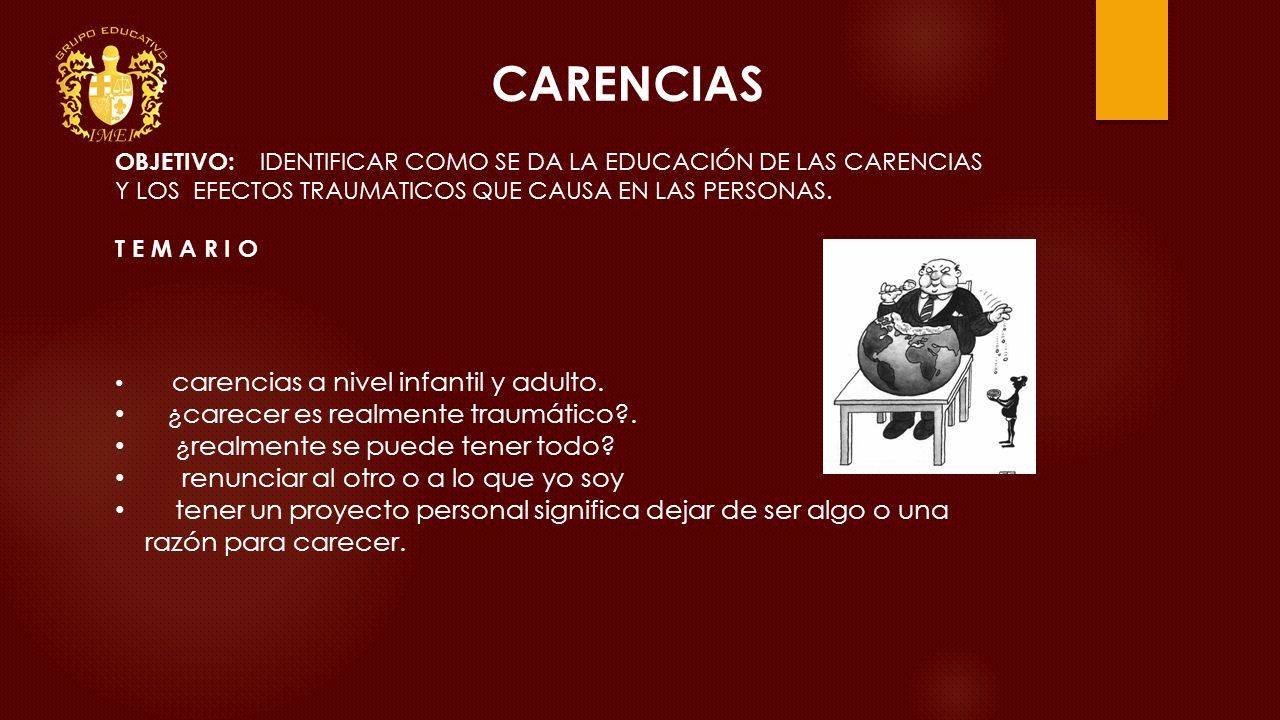 GRUPO EDUCATIVO
IMEI

CARENCIAS

OBJETIVO: IDENTIFICAR COMO SE DA LA EDUCACIÓN DE LAS CARENCIAS Y LOS EFECTOS TRAUMATICOS QUE CAUSA EN LAS PERSONAS.

T E M A R I O

• carencias a nivel infantil y adulto.
• ¿carecer es realmente traumático?.
• ¿realmente se puede tener todo?
• renunciar al otro o a lo que yo soy
• tener un proyecto personal significa dejar de ser algo o una razón para carecer.